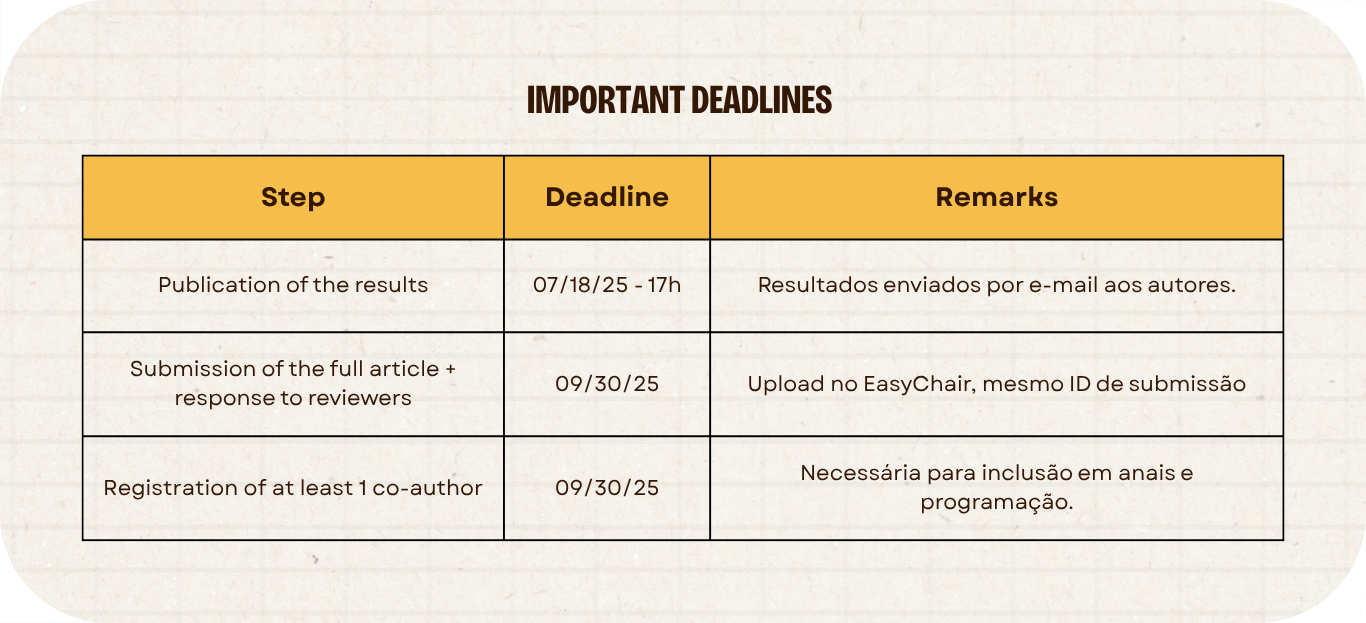 IMPORTANT DEADLINES

| Step | Deadline | Remarks |
|---|---|---|
| Publication of the results | 07/18/25 - 17h | Resultados enviados por e-mail aos autores. |
| Submission of the full article + response to reviewers | 09/30/25 | Upload no EasyChair, mesmo ID de submissão |
| Registration of at least 1 co-author | 09/30/25 | Necessária para inclusão em anais e programação. |